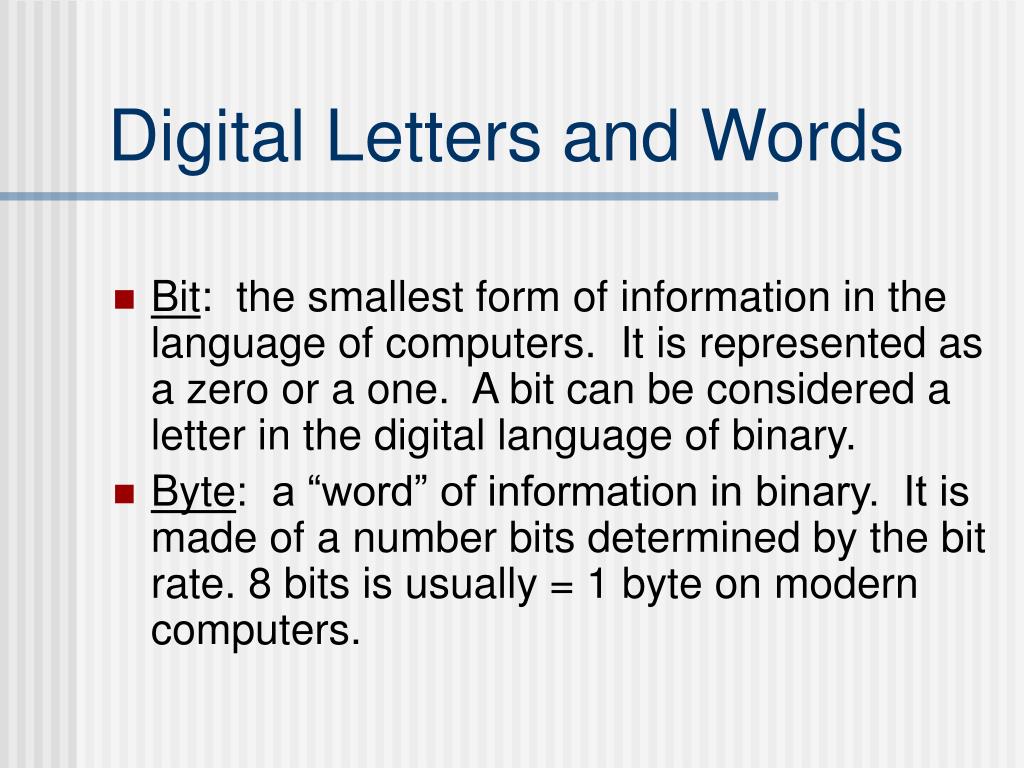 Digital Letters and Words

Bit: the smallest form of information in the language of computers. It is represented as a zero or a one. A bit can be considered a letter in the digital language of binary.

Byte: a “word” of information in binary. It is made of a number bits determined by the bit rate. 8 bits is usually = 1 byte on modern computers.